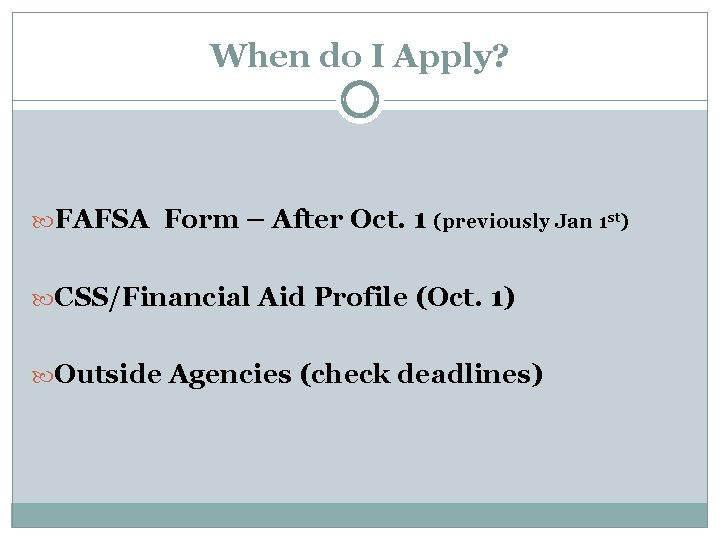 When do I Apply?

FAFSA Form – After Oct. 1 (previously Jan 1$^{st}$)

CSS/Financial Aid Profile (Oct. 1)

Outside Agencies (check deadlines)